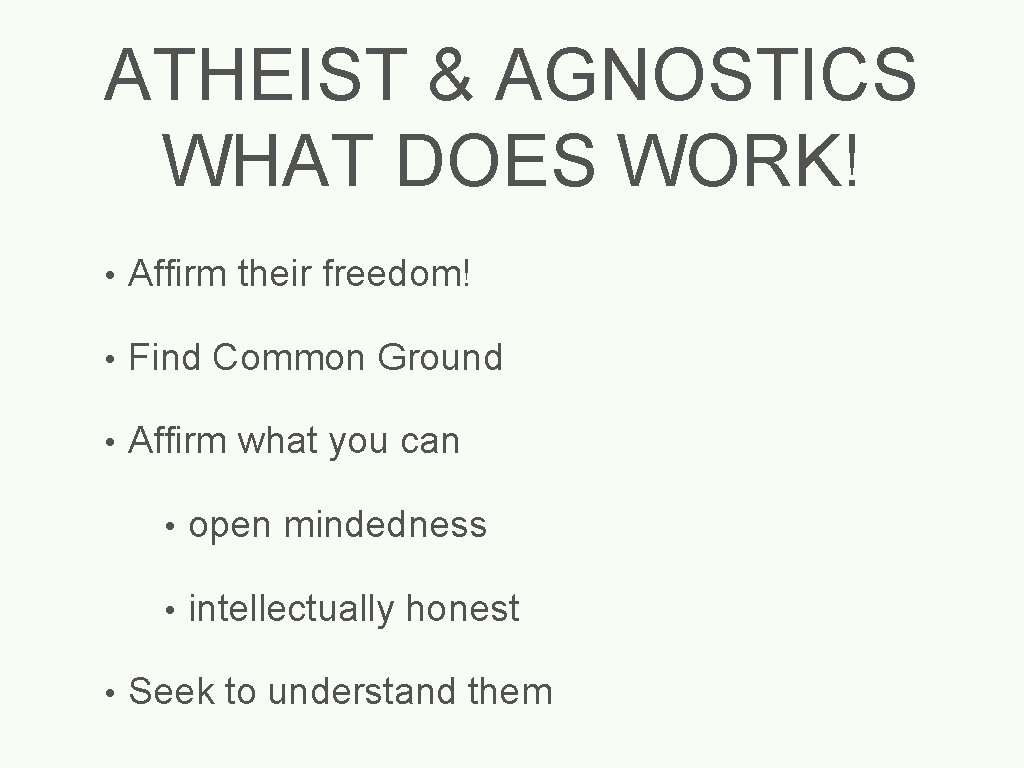 ATHEIST & AGNOSTICS WHAT DOES WORK!

• Affirm their freedom!

• Find Common Ground

• Affirm what you can

• open mindedness

• intellectually honest

• Seek to understand them